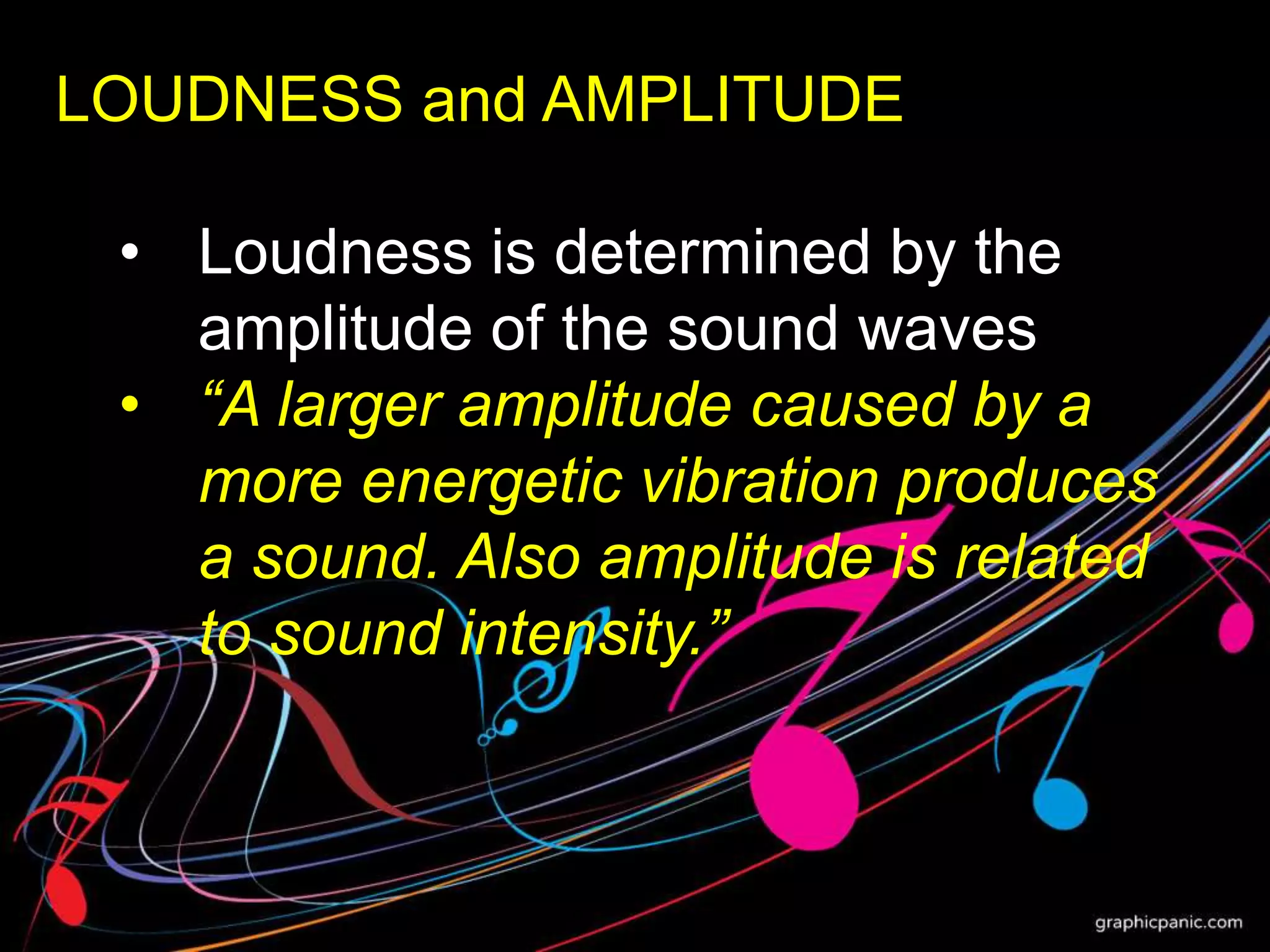 LOUDNESS and AMPLITUDE

• Loudness is determined by the amplitude of the sound waves

• “A larger amplitude caused by a more energetic vibration produces a sound. Also amplitude is related to sound intensity.”

graphicpanic.com